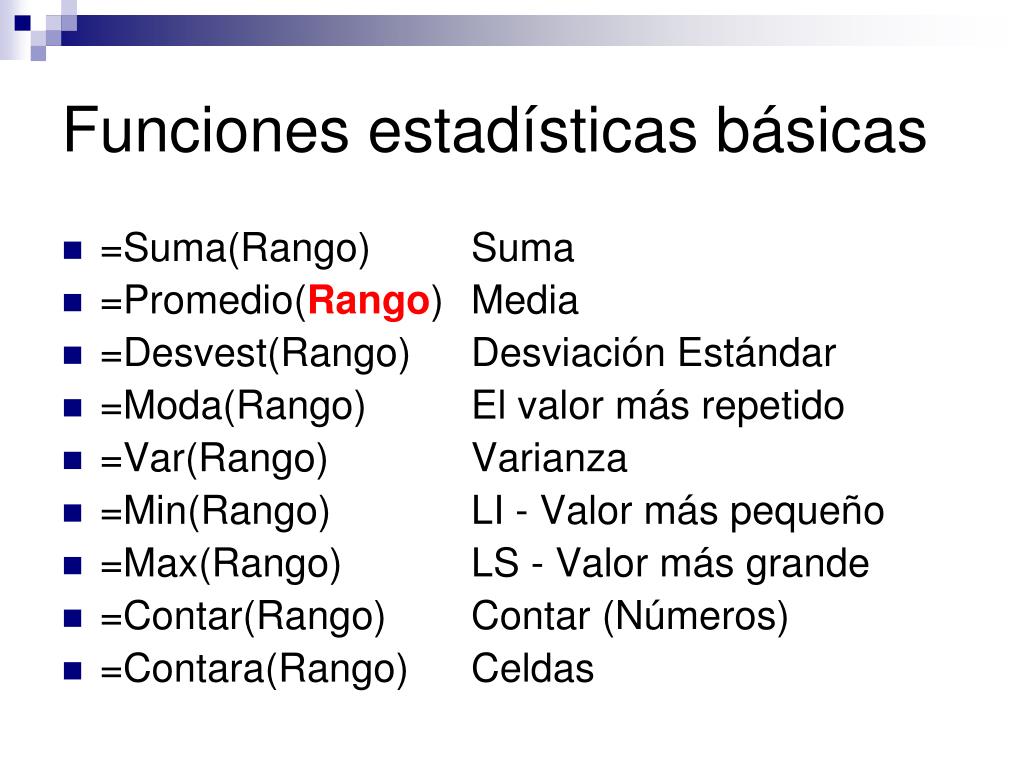 Funciones estadísticas básicas

- =Suma(Rango) Suma
- =Promedio(Rango) Media
- =Desvest(Rango) Desviación Estándar
- =Moda(Rango) El valor más repetido
- =Var(Rango) Varianza
- =Min(Rango) LI - Valor más pequeño
- =Max(Rango) LS - Valor más grande
- =Contar(Rango) Contar (Números)
- =Contara(Rango) Celdas